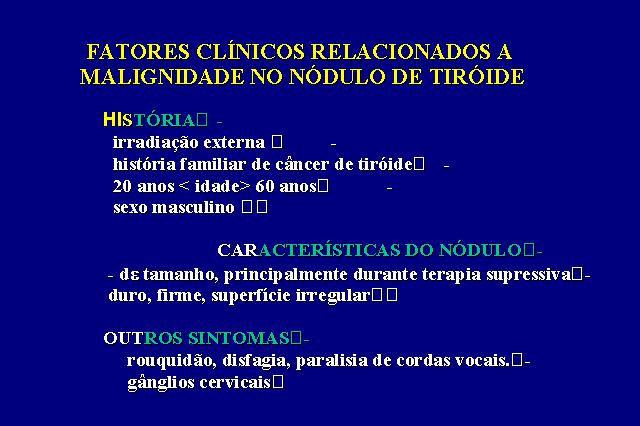 FATORES CLÍNICOS RELACIONADOS A MALIGNIDADE NO NÓDULO DE TIRÓIDE

HISTÓRIA□ -
irradiação externa □ -
história familiar de câncer de tiróide□ -
20 anos < idade> 60 anos□ -
sexo masculino □□

CARACTERÍSTICAS DO NÓDULO□-
- dε tamanho, principalmente durante terapia supressiva□-
duro, firme, superfície irregular□□

OUTROS SINTOMAS□-
rouquidão, disfagia, paralisia de cordas vocais.□-
gânglios cervicais□